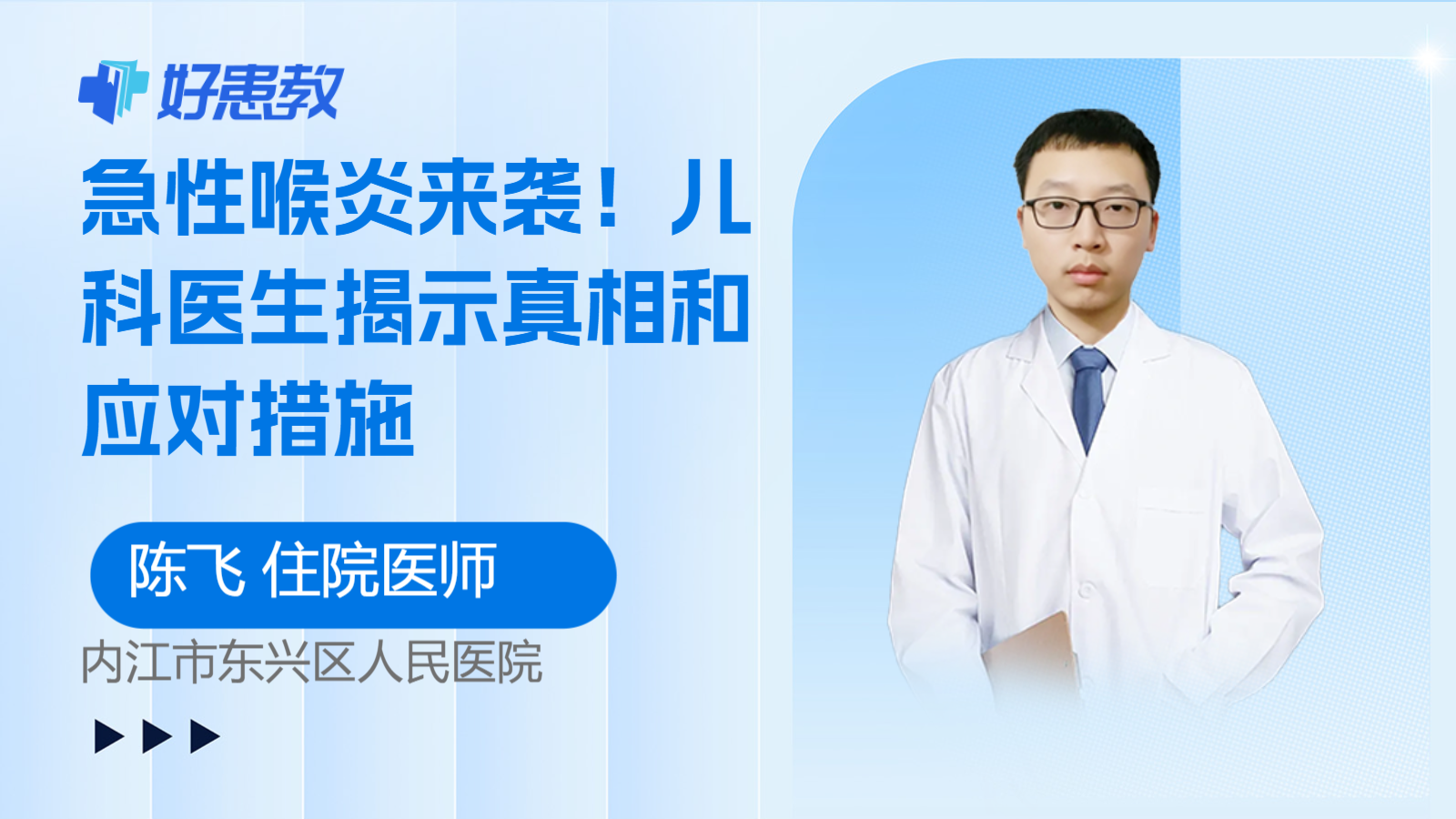 好患教

急性喉炎来袭！儿科医生揭示真相和应对措施

陈飞 住院医师

内江市东兴区人民医院